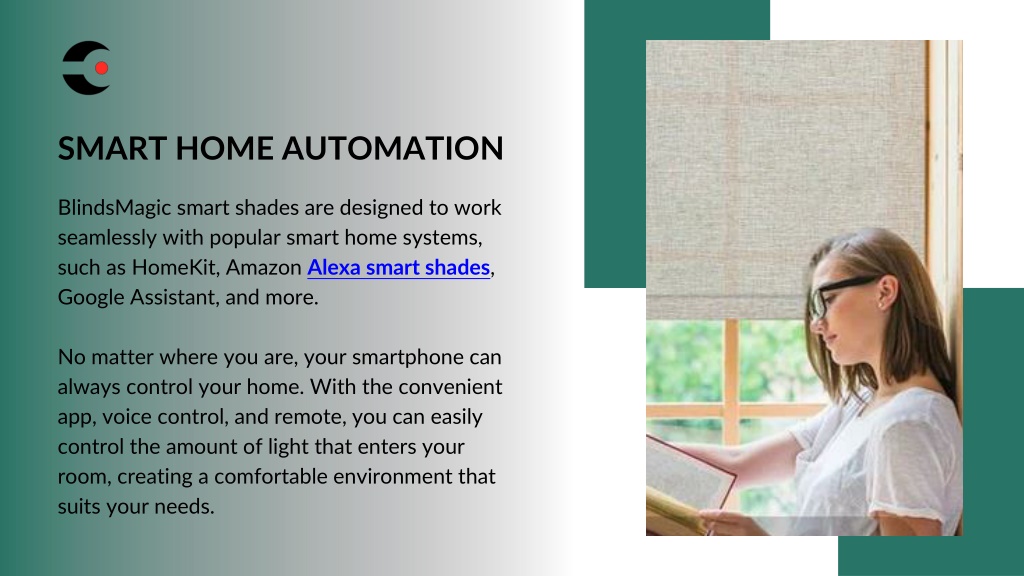 SMART HOME AUTOMATION

BlindsMagic smart shades are designed to work seamlessly with popular smart home systems, such as HomeKit, Amazon Alexa smart shades, Google Assistant, and more.

No matter where you are, your smartphone can always control your home. With the convenient app, voice control, and remote, you can easily control the amount of light that enters your room, creating a comfortable environment that suits your needs.